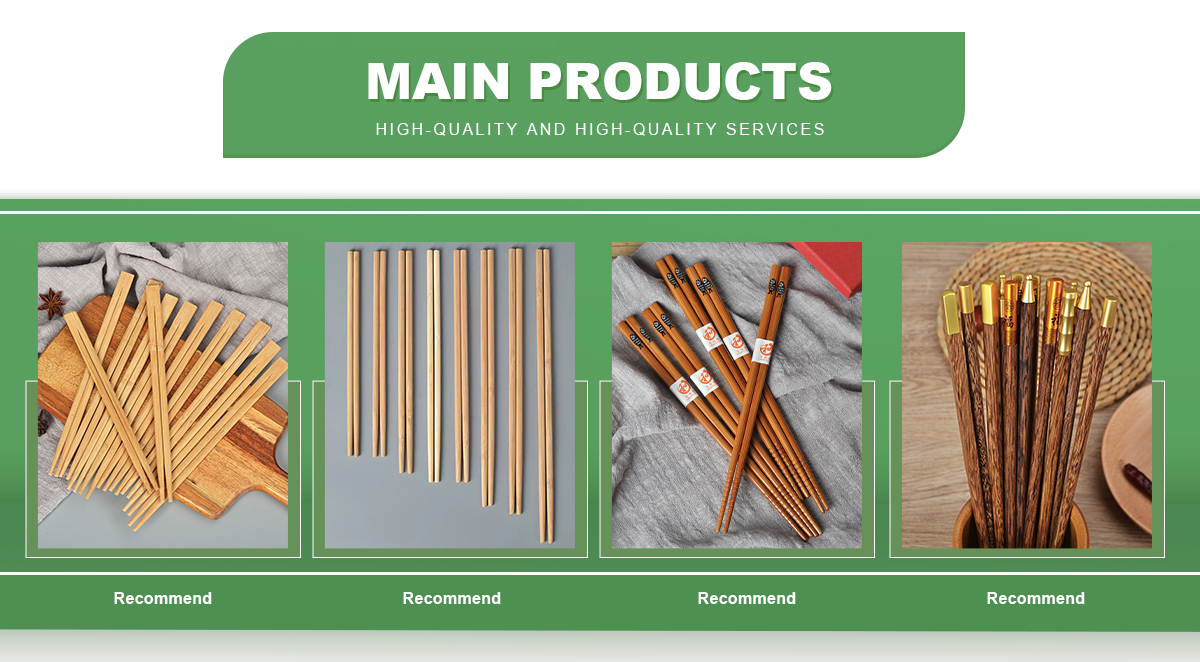 MAIN PRODUCTS

HIGH-QUALITY AND HIGH-QUALITY SERVICES

Recommend

Recommend

Recommend

Recommend